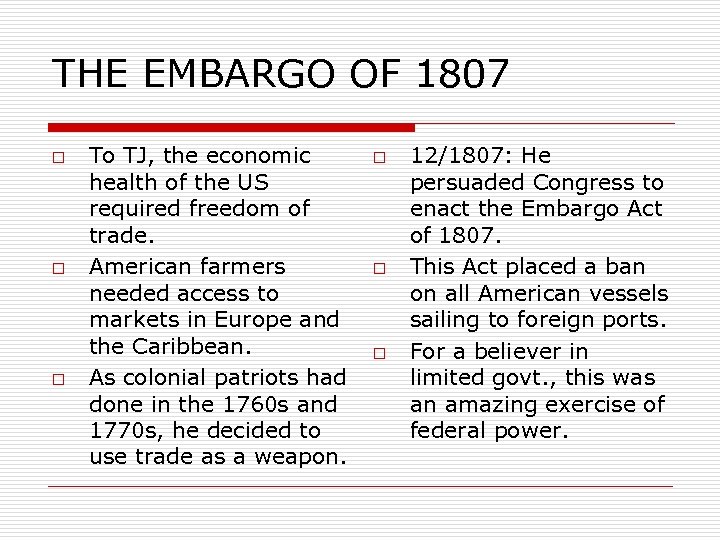 THE EMBARGO OF 1807

□ To TJ, the economic health of the US required freedom of trade.

□ American farmers needed access to markets in Europe and the Caribbean.

□ As colonial patriots had done in the 1760s and 1770s, he decided to use trade as a weapon.

□ 12/1807: He persuaded Congress to enact the Embargo Act of 1807.

□ This Act placed a ban on all American vessels sailing to foreign ports.

□ For a believer in limited govt., this was an amazing exercise of federal power.